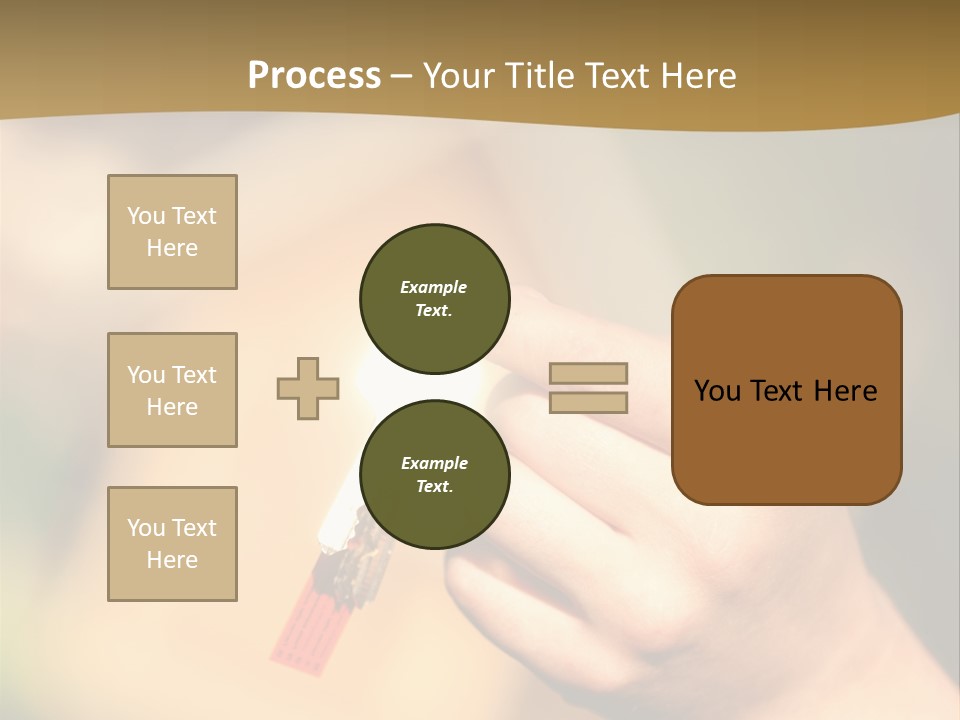 Process – Your Title Text Here

You Text Here

You Text Here

You Text Here

Example Text.

Example Text.

You Text Here